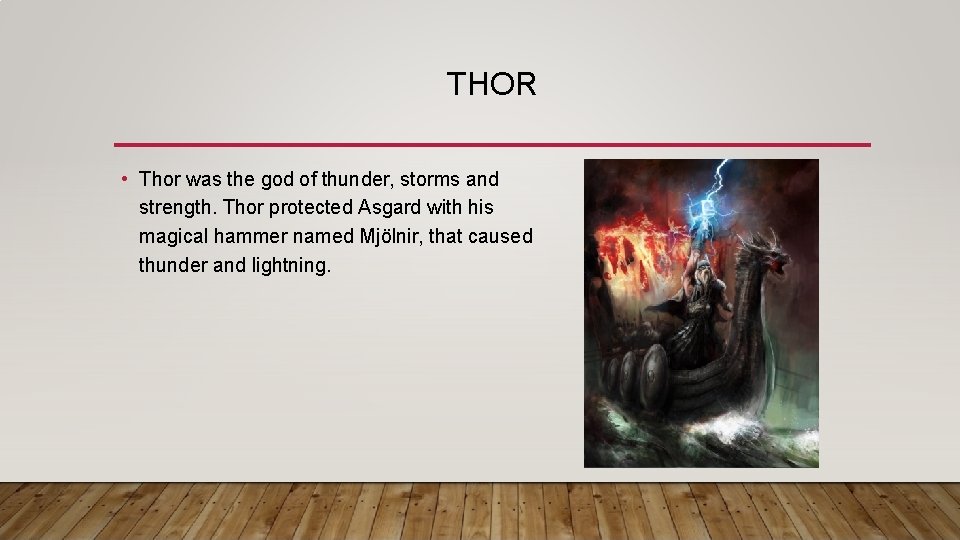 THOR

• Thor was the god of thunder, storms and strength. Thor protected Asgard with his magical hammer named Mjölnir, that caused thunder and lightning.